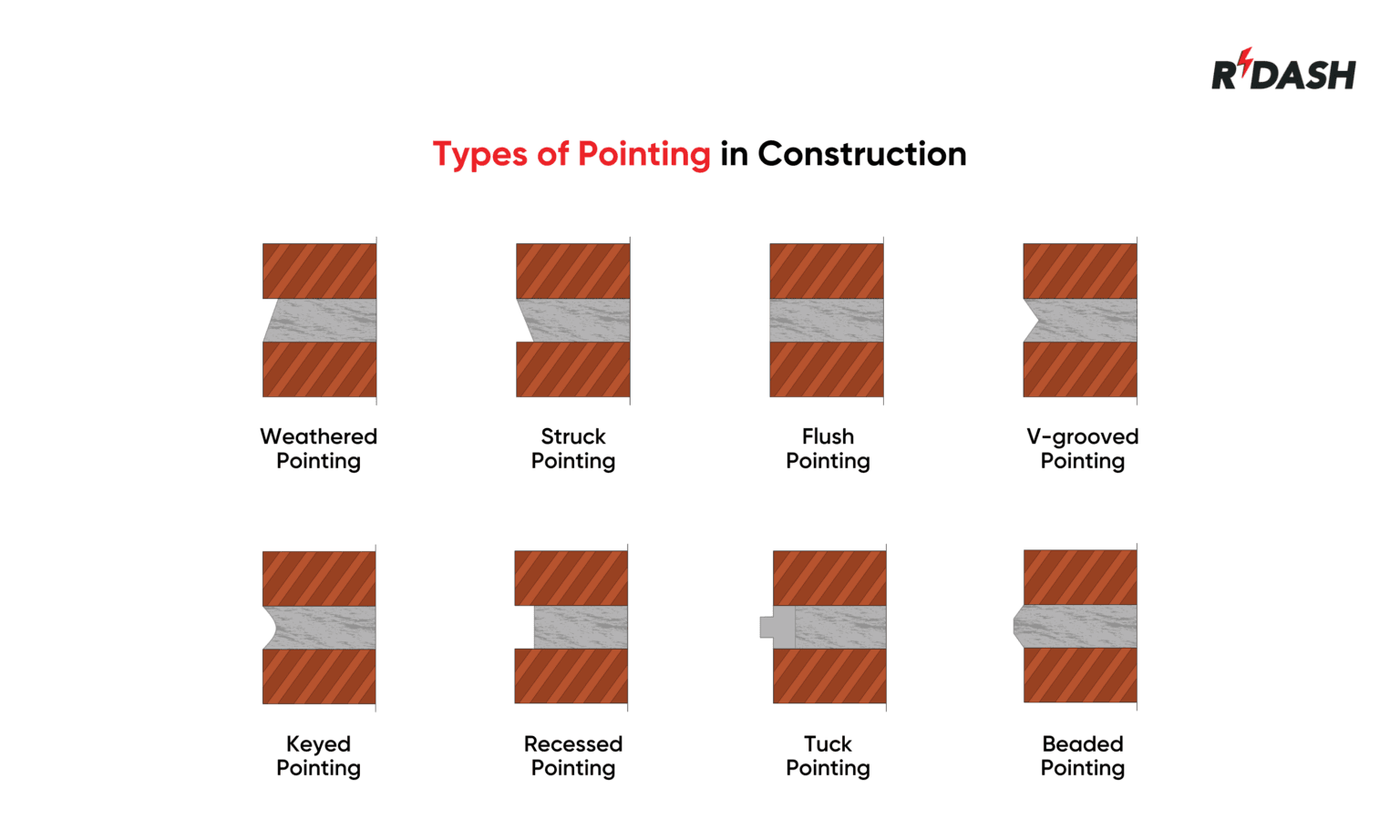 RDASH

Types of Pointing in Construction

Weathered Pointing

Struck Pointing

Flush Pointing

V-grooved Pointing

Keyed Pointing

Recessed Pointing

Tuck Pointing

Beaded Pointing